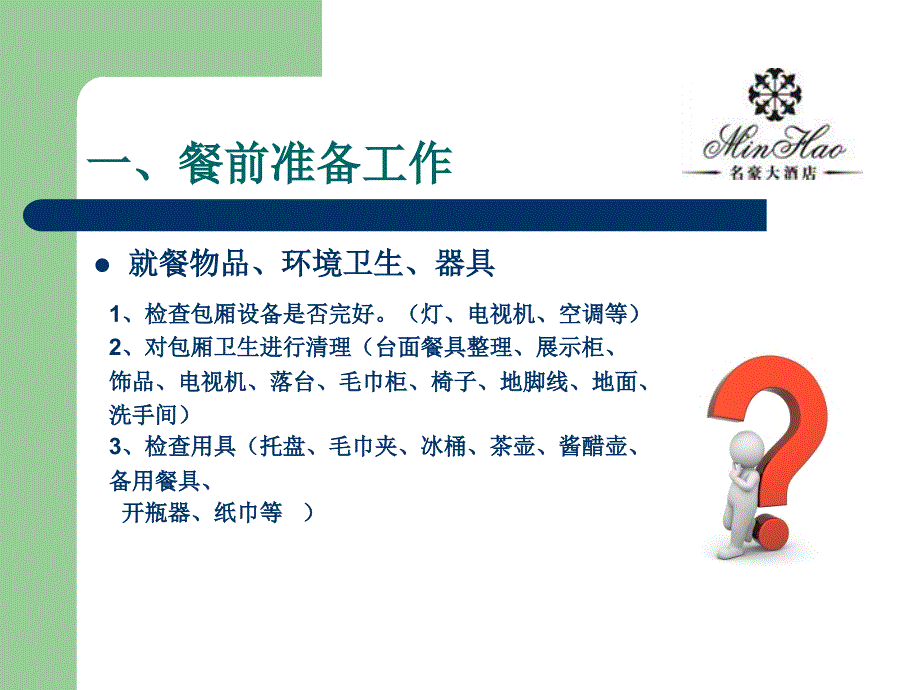 一、餐前准备工作

MinHao
名豪大酒店

就餐物品、环境卫生、器具

1、检查包厢设备是否完好。（灯、电视机、空调等）
2、对包厢卫生进行清理（台面餐具整理、展示柜、饰品、电视机、落台、毛巾柜、椅子、地脚线、地面、洗手间）
3、检查用具（托盘、毛巾夹、冰桶、茶壶、酱醋壶、备用餐具、开瓶器、纸巾等 ）